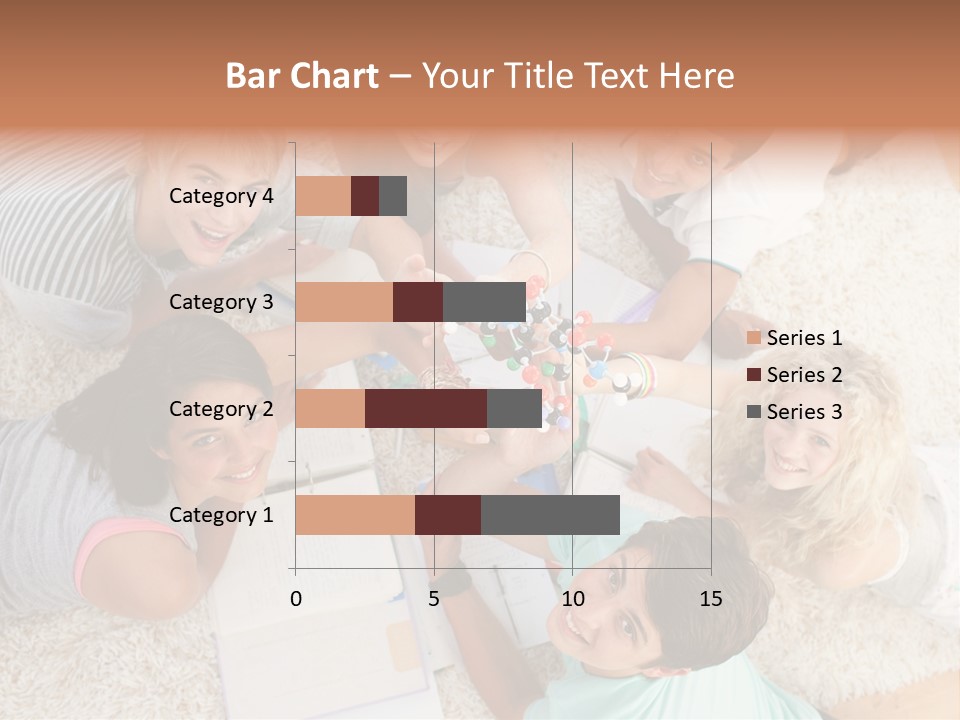 Bar Chart – Your Title Text Here

Category 4
Category 3
Category 2
Category 1

0
5
10
15

Series 1
Series 2
Series 3